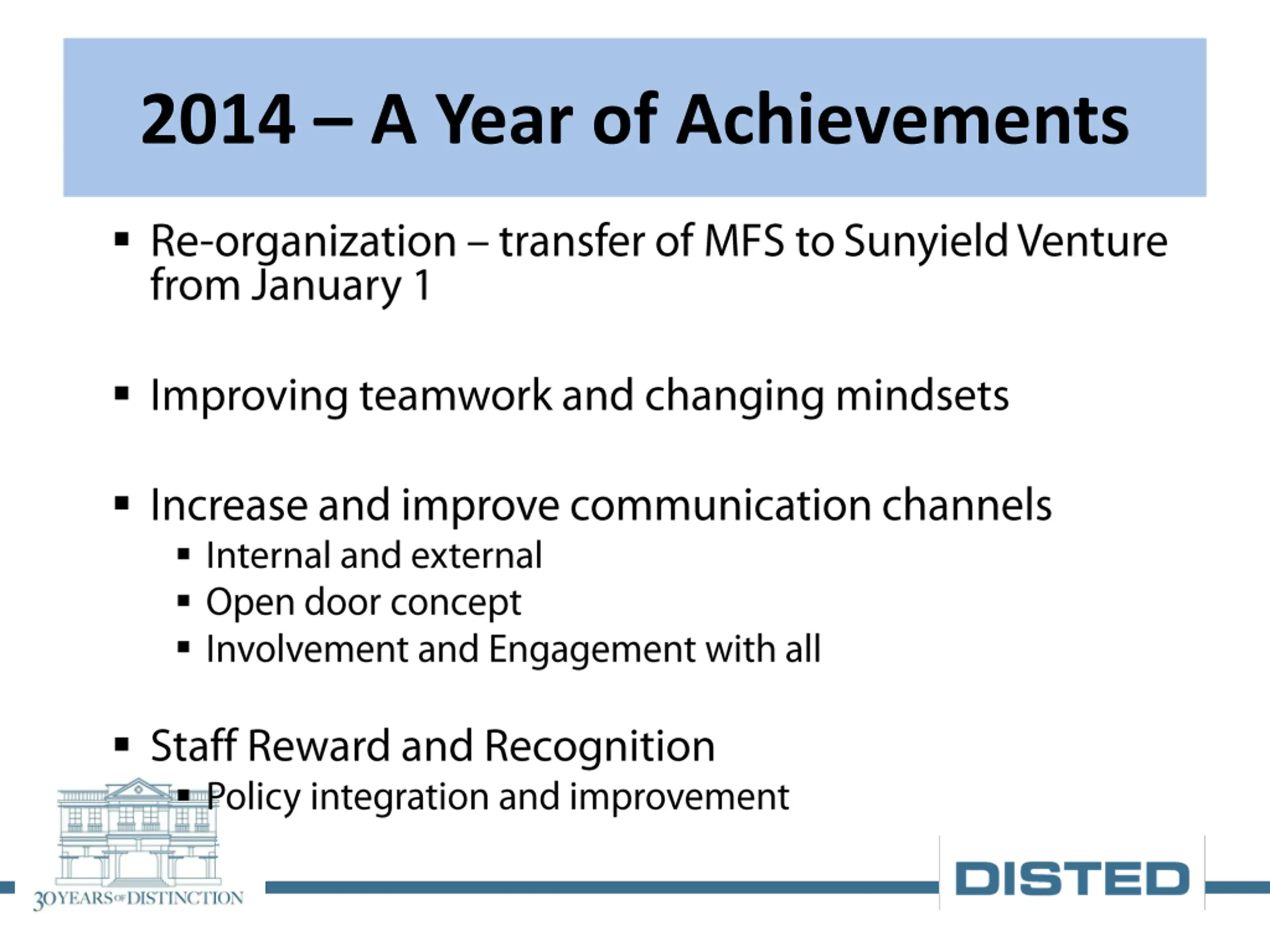 2014 – A Year of Achievements

▪ Re-organization – transfer of MFS to Sunyield Venture from January 1

▪ Improving teamwork and changing mindsets

▪ Increase and improve communication channels
▪ Internal and external
▪ Open door concept
▪ Involvement and Engagement with all

▪ Staff Reward and Recognition
▪ Policy integration and improvement

30 YEARS OF DISTINCTION

DISTED